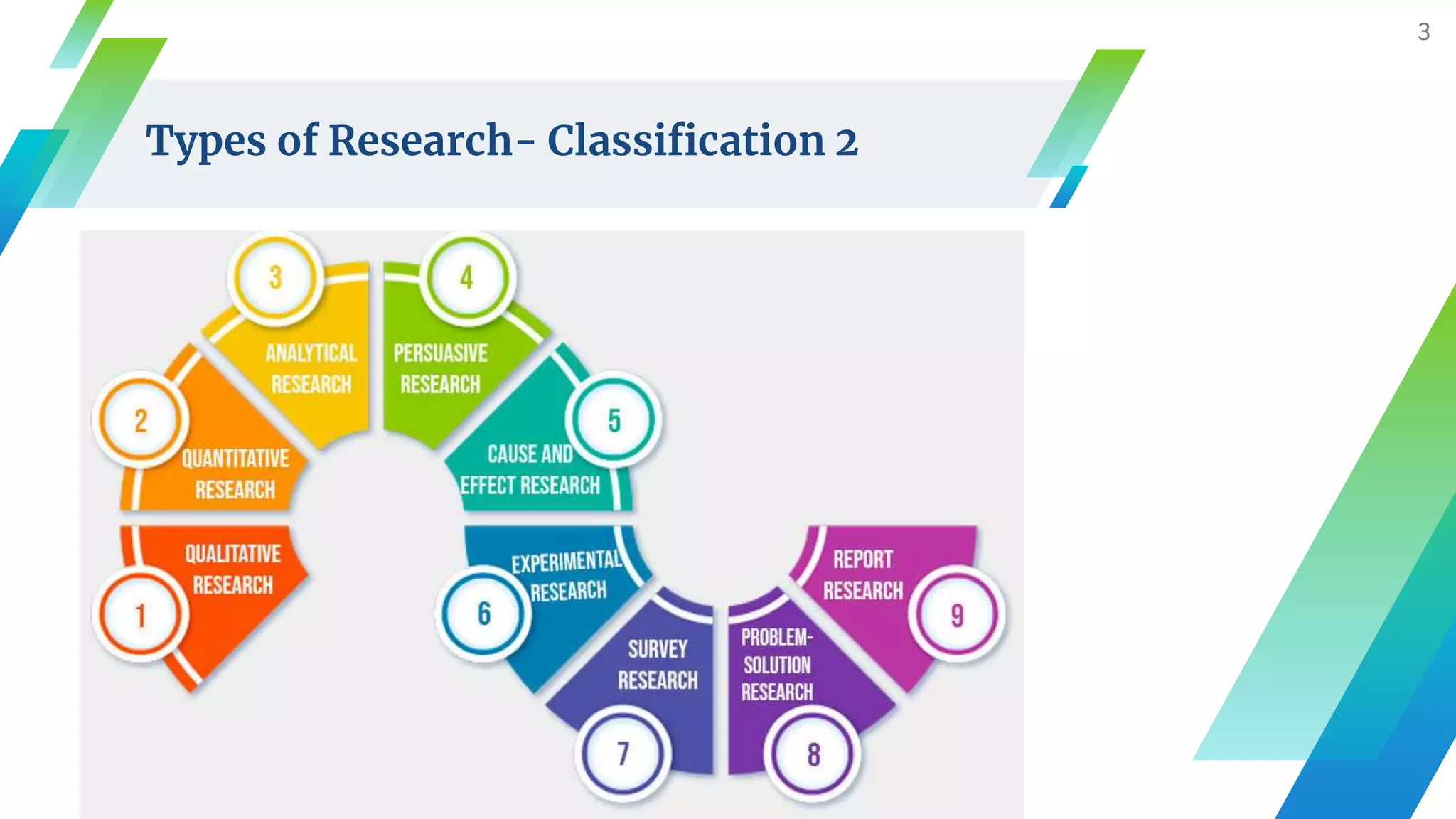 3

Types of Research- Classification 2

1 QUALITATIVE RESEARCH

2 QUANTITATIVE RESEARCH

3 ANALYTICAL RESEARCH

4 PERSUASIVE RESEARCH

5 CAUSE AND EFFECT RESEARCH

6 EXPERIMENTAL RESEARCH

7 SURVEY RESEARCH

8 PROBLEM-SOLUTION RESEARCH

9 REPORT RESEARCH